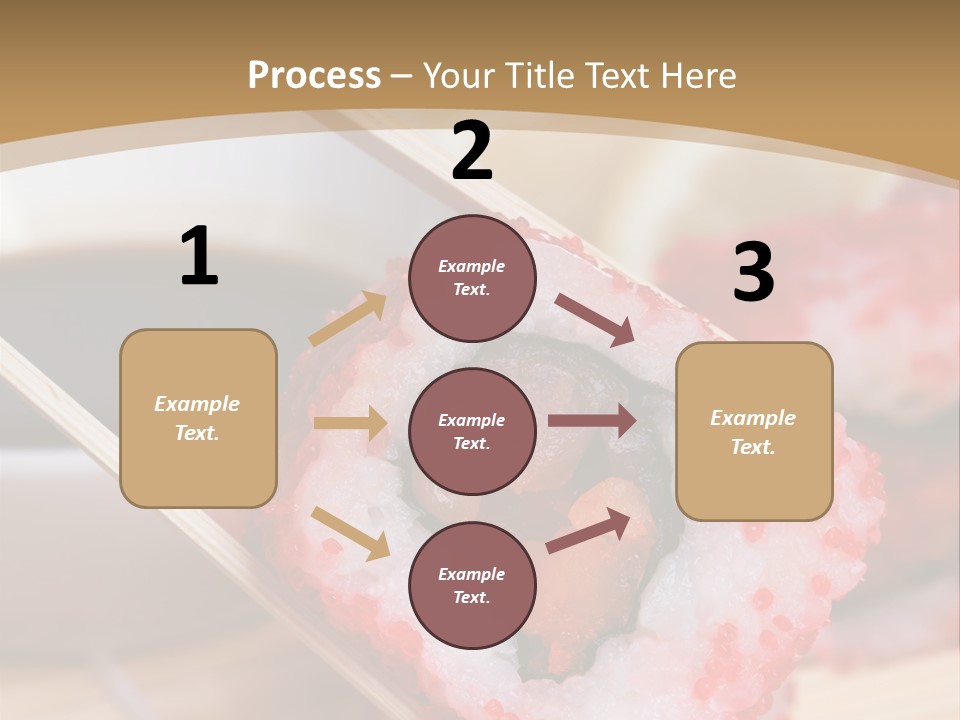 Process – Your Title Text Here

1

Example Text.

2

Example Text.

Example Text.

Example Text.

3

Example Text.